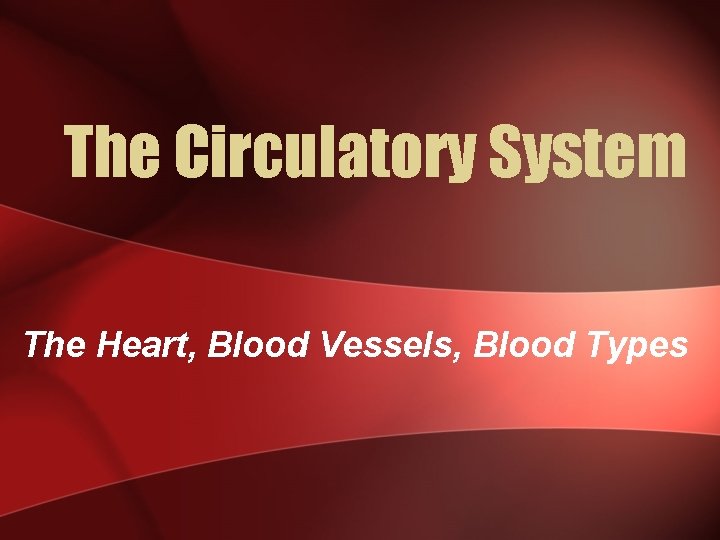 The Circulatory System

The Heart, Blood Vessels, Blood Types